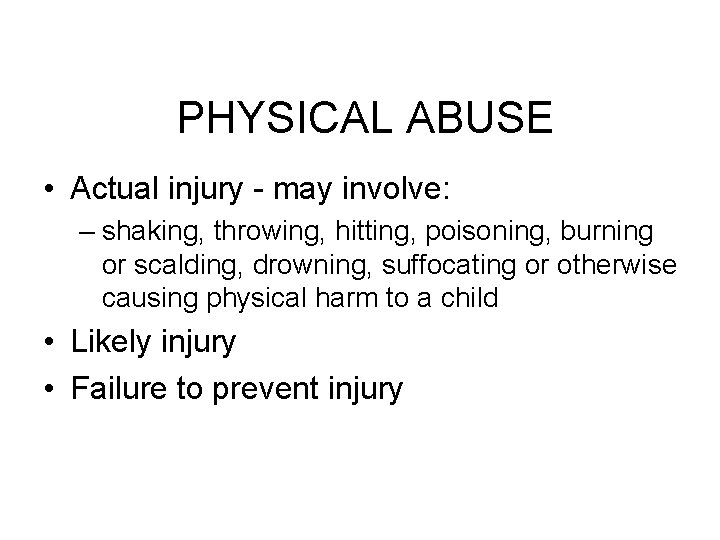 PHYSICAL ABUSE

• Actual injury - may involve:
– shaking, throwing, hitting, poisoning, burning or scalding, drowning, suffocating or otherwise causing physical harm to a child
• Likely injury
• Failure to prevent injury